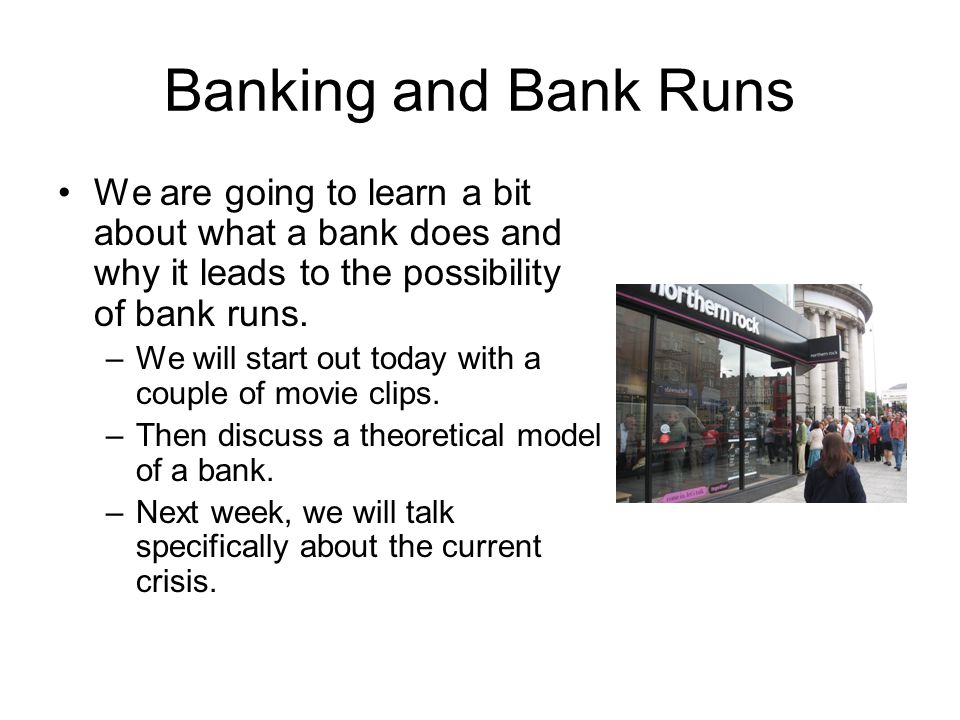 Banking and Bank Runs

• We are going to learn a bit about what a bank does and why it leads to the possibility of bank runs.
– We will start out today with a couple of movie clips.
– Then discuss a theoretical model of a bank.
– Next week, we will talk specifically about the current crisis.

northern rock
northern rock